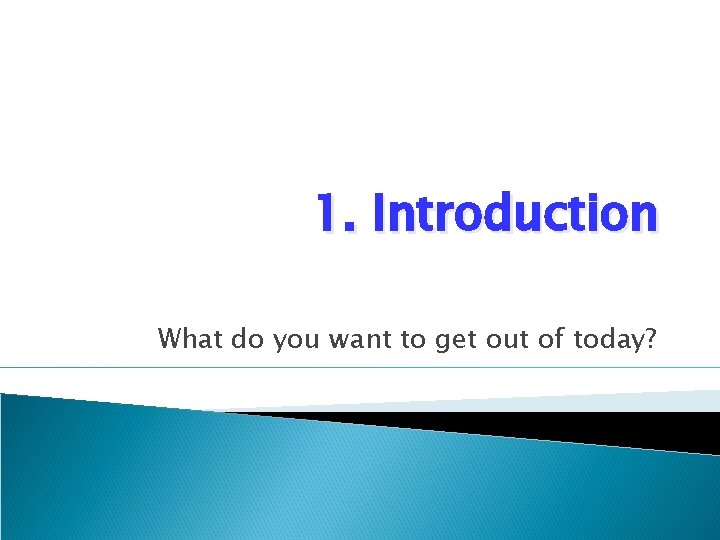 1. Introduction

What do you want to get out of today?